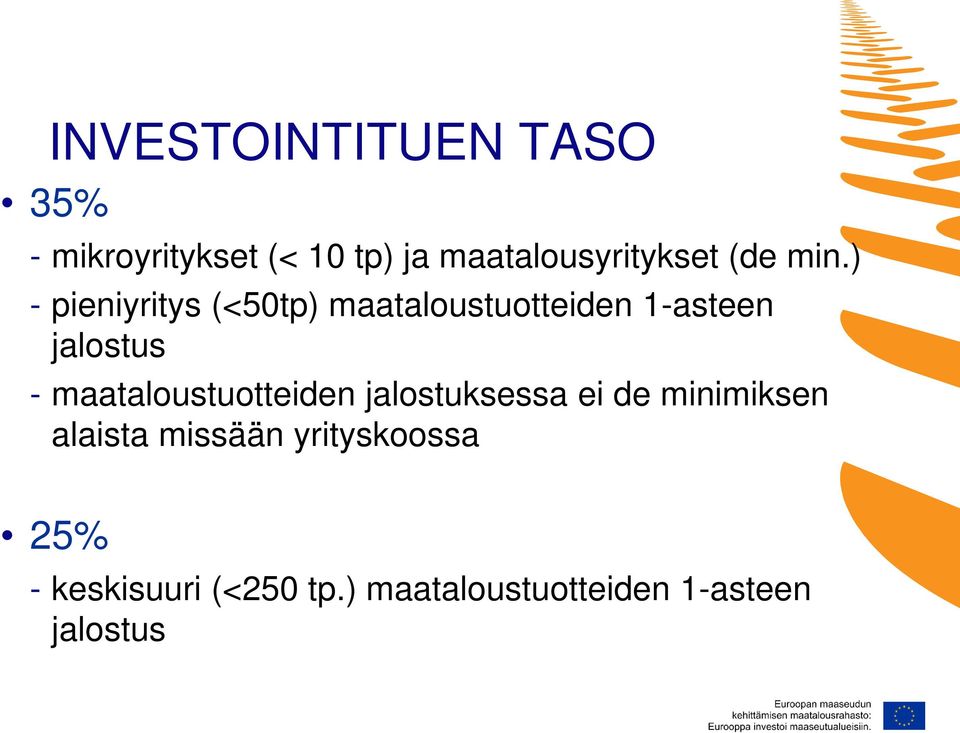 INVESTOINTITUEN TASO

• 35%

- mikroyritykset (< 10 tp) ja maatalousyritykset (de min.)

- pieniyritys (<50tp) maataloustuotteiden 1-asteen jalostus

- maataloustuotteiden jalostuksessa ei de minimiksen alaista missään yrityskoossa

• 25%

- keskisuuri (<250 tp.) maataloustuotteiden 1-asteen jalostus

Euroopan maaseudun kehittämisen maatalousrahasto: Eurooppa investoi maaseutualueisiin.